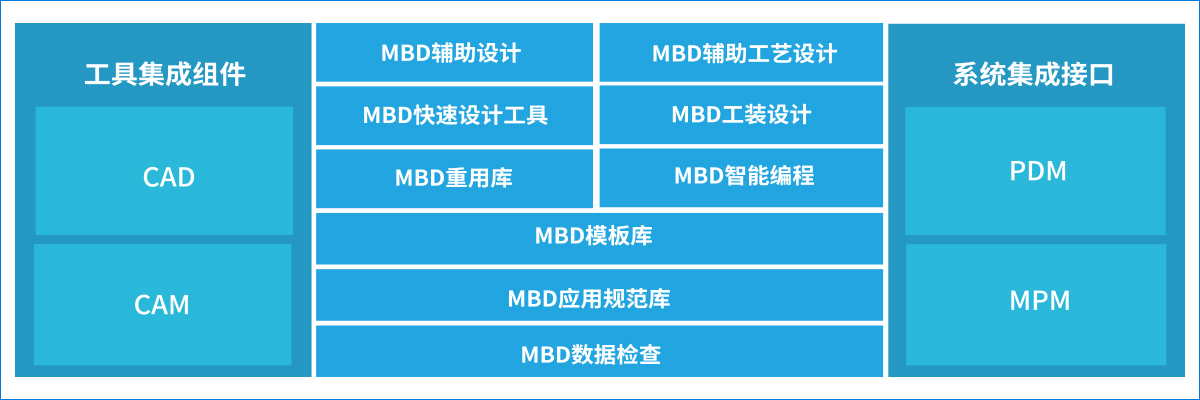 工具集成组件

CAD

CAM

MBD辅助设计

MBD辅助工艺设计

MBD快速设计工具

MBD工装设计

MBD重用库

MBD智能编程

MBD模板库

MBD应用规范库

MBD数据检查

系统集成接口

PDM

MPM